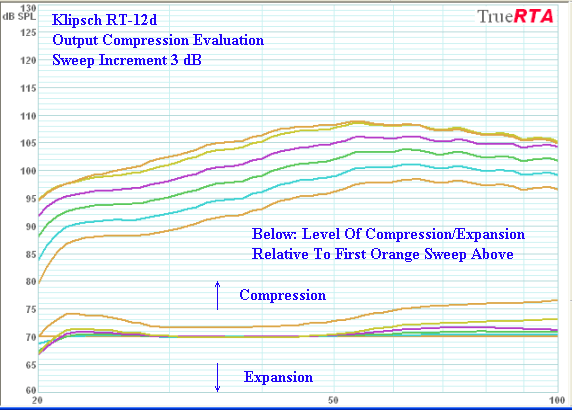 130
dB SPL
125
120
115
110
105
100
95
90
85
80
75
70
65
60

Klipsch RT-12d
Output Compression Evaluation
Sweep Increment 3 dB

TrueRTA

Below: Level Of Compression/Expansion Relative To First Orange Sweep Above

Compression

Expansion

20
50
100